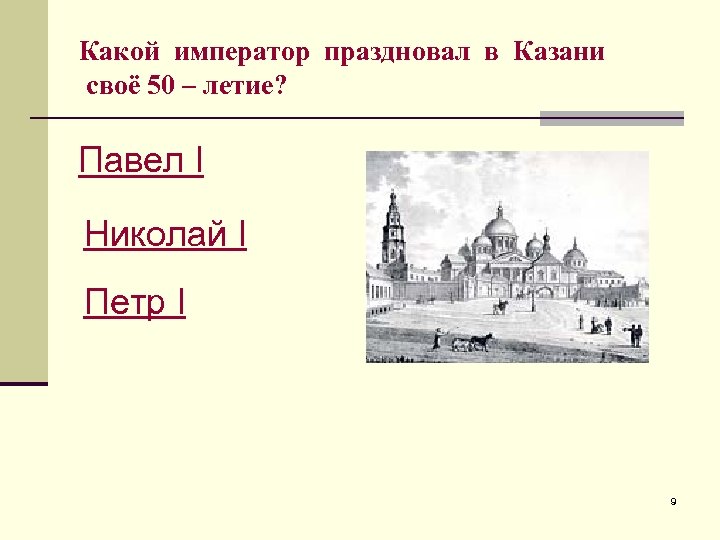 Какой император праздновал в Казани своё 50 – летие?

Павел I

Николай I

Петр I

9